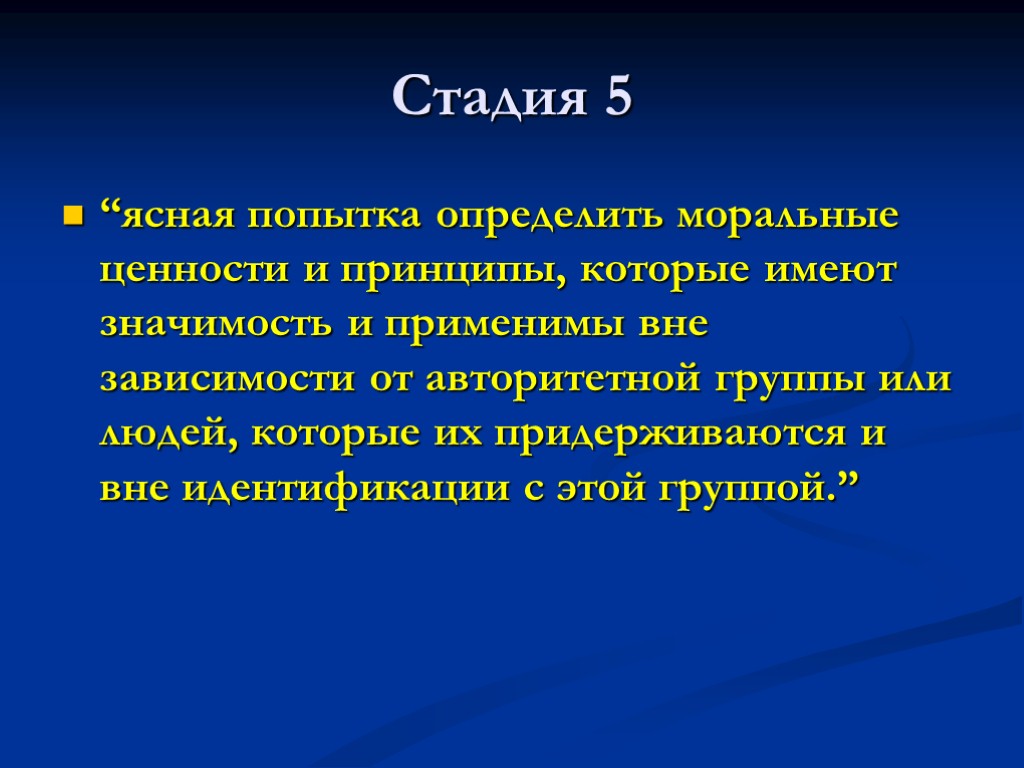 Стадия 5

“ясная попытка определить моральные ценности и принципы, которые имеют значимость и применимы вне зависимости от авторитетной группы или людей, которые их придерживаются и вне идентификации с этой группой.”